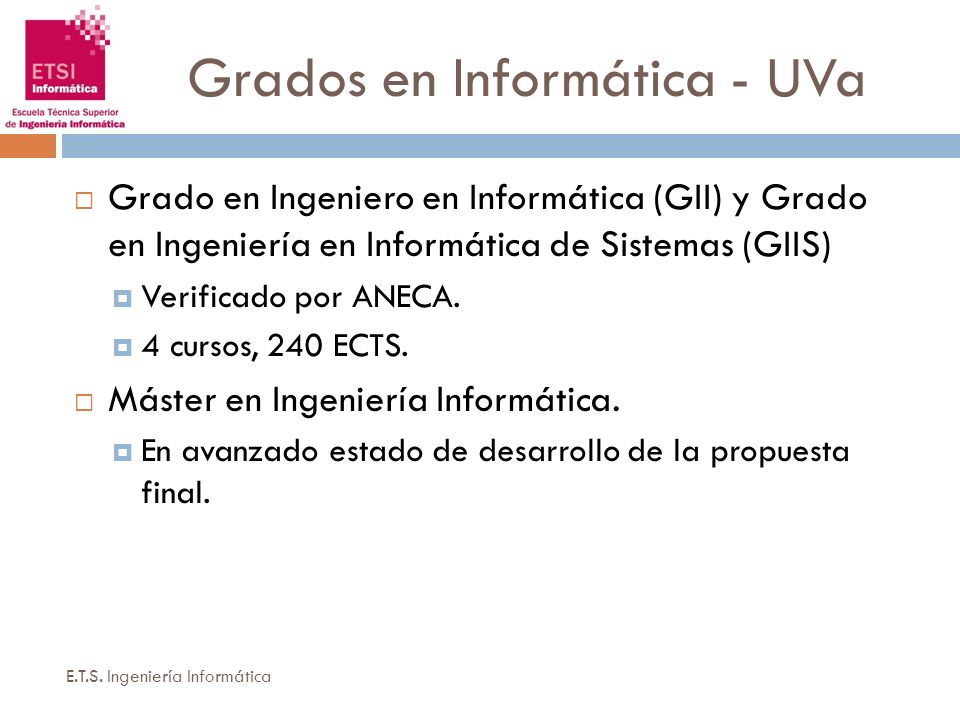 ETSI
Informática
Escuela Técnica Superior
de Ingeniería Informática

Grados en Informática - UVa

Grado en Ingeniero en Informática (GII) y Grado en Ingeniería en Informática de Sistemas (GIIS)

Verificado por ANECA.

4 cursos, 240 ECTS.

Máster en Ingeniería Informática.

En avanzado estado de desarrollo de la propuesta final.

E.T.S. Ingeniería Informática